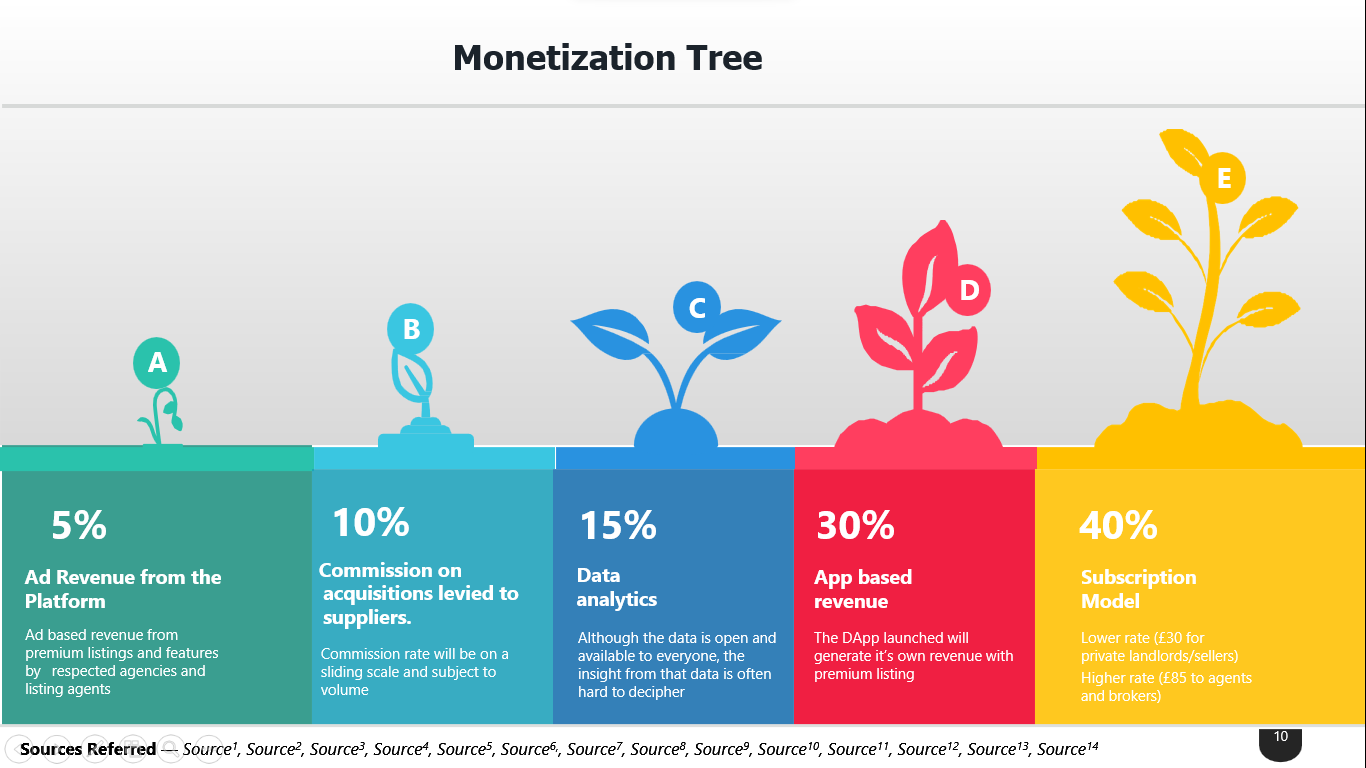 Monetization Tree

A

B

C

D

E

5%

Ad Revenue from the Platform

Ad based revenue from premium listings and features by respected agencies and listing agents

10%

Commission on acquisitions levied to suppliers.

Commission rate will be on a sliding scale and subject to volume

15%

Data analytics

Although the data is open and available to everyone, the insight from that data is often hard to decipher

30%

App based revenue

The DApp launched will generate it's own revenue with premium listing

40%

Subscription Model

Lower rate (£30 for private landlords/sellers)

Higher rate (£85 to agents and brokers)

Sources Referred — Source$^1$, Source$^2$, Source$^3$, Source$^4$, Source$^5$, Source$^6$, Source$^7$, Source$^8$, Source$^9$, Source$^{10}$, Source$^{11}$, Source$^{12}$, Source$^{13}$, Source$^{14}$

10